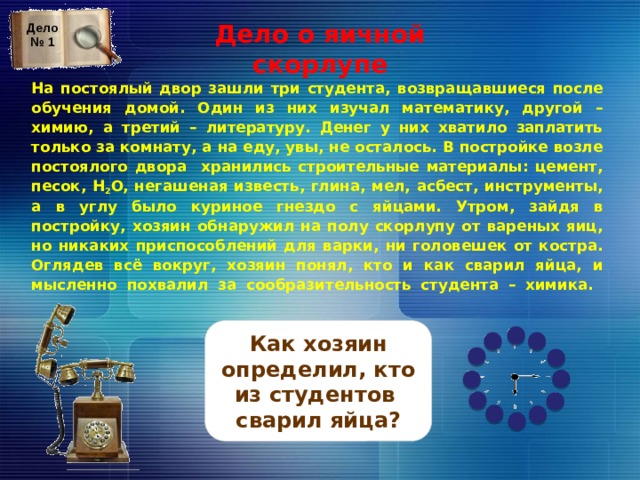 Дело № 1

Дело о яичной скорлупе

На постоялый двор зашли три студента, возвращавшиеся после обучения домой. Один из них изучал математику, другой – химию, а третий – литературу. Денег у них хватило заплатить только за комнату, а на еду, увы, не осталось. В постройке возле постоялого двора хранились строительные материалы: цемент, песок, $H_2O$, негашеная известь, глина, мел, асбест, инструменты, а в углу было куриное гнездо с яйцами. Утром, зайдя в постройку, хозяин обнаружил на полу скорлупу от вареных яиц, но никаких приспособлений для варки, ни головешек от костра. Оглядев всё вокруг, хозяин понял, кто и как сварил яйца, и мысленно похвалил за сообразительность студента – химика.

Как хозяин определил, кто из студентов сварил яйца?